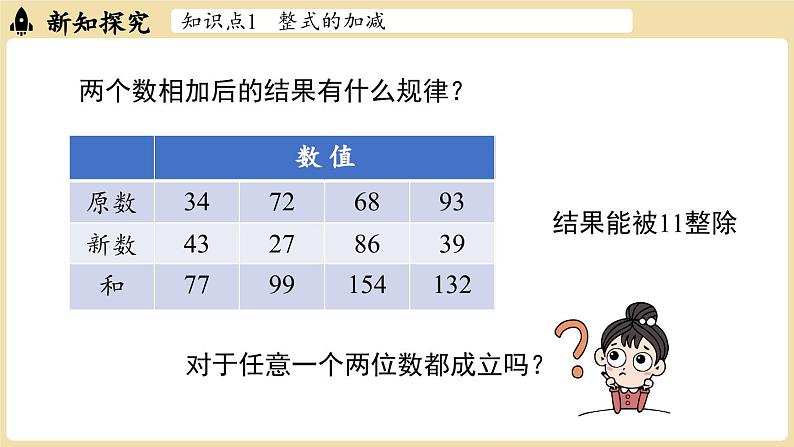 新知探究 知识点1 整式的加减

两个数相加后的结果有什么规律？

| | 数值 | | | |
|---|---|---|---|---|
| 原数 | 34 | 72 | 68 | 93 |
| 新数 | 43 | 27 | 86 | 39 |
| 和 | 77 | 99 | 154 | 132 |

结果能被11整除

对于任意一个两位数都成立吗？